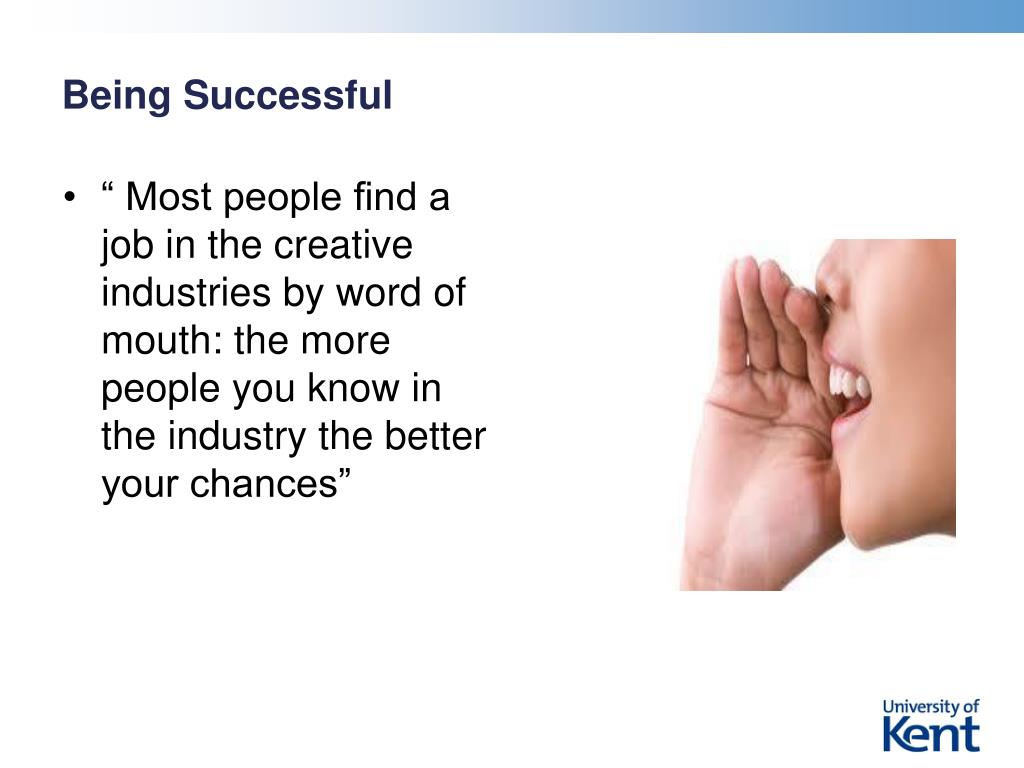 Being Successful

• “ Most people find a job in the creative industries by word of mouth: the more people you know in the industry the better your chances”

University of Kent